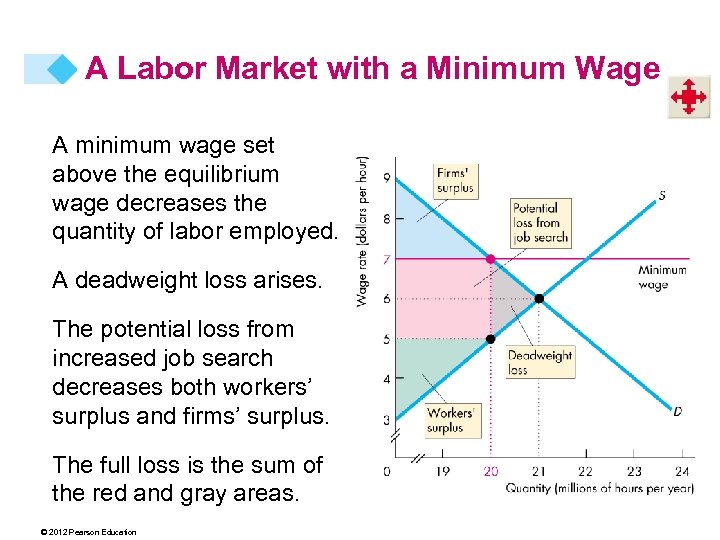 A Labor Market with a Minimum Wage

A minimum wage set above the equilibrium wage decreases the quantity of labor employed.

A deadweight loss arises.

The potential loss from increased job search decreases both workers' surplus and firms' surplus.

The full loss is the sum of the red and gray areas.

Wage rate (dollars per hour)
9
8
7
6
5
4
3
0
Firms' surplus
Potential loss from job search
S
Minimum wage
Deadweight loss
Workers' surplus
D
19
20
21
22
23
24
Quantity (millions of hours per year)

© 2012 Pearson Education